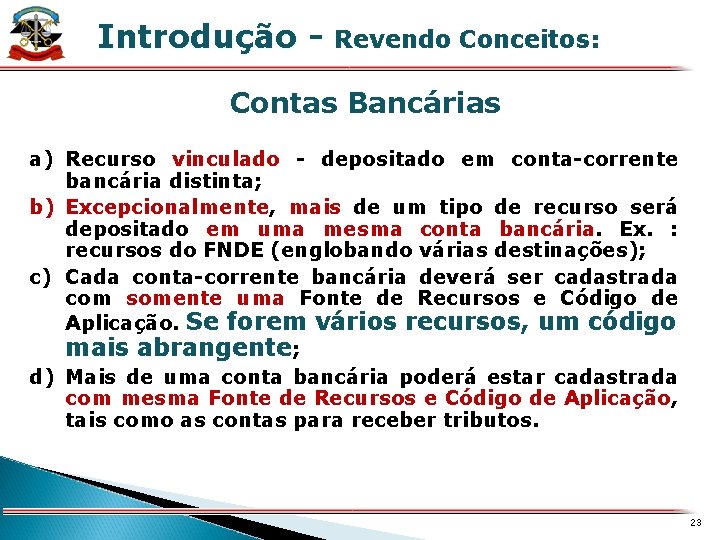 Introdução - Revendo Conceitos:

Contas Bancárias

a) Recurso vinculado - depositado em conta-corrente bancária distinta;

b) Excepcionalmente, mais de um tipo de recurso será depositado em uma mesma conta bancária. Ex. : recursos do FNDE (englobando várias destinações);

c) Cada conta-corrente bancária deverá ser cadastrada com somente uma Fonte de Recursos e Código de Aplicação. Se forem vários recursos, um código mais abrangente;

d) Mais de uma conta bancária poderá estar cadastrada com mesma Fonte de Recursos e Código de Aplicação, tais como as contas para receber tributos.

23